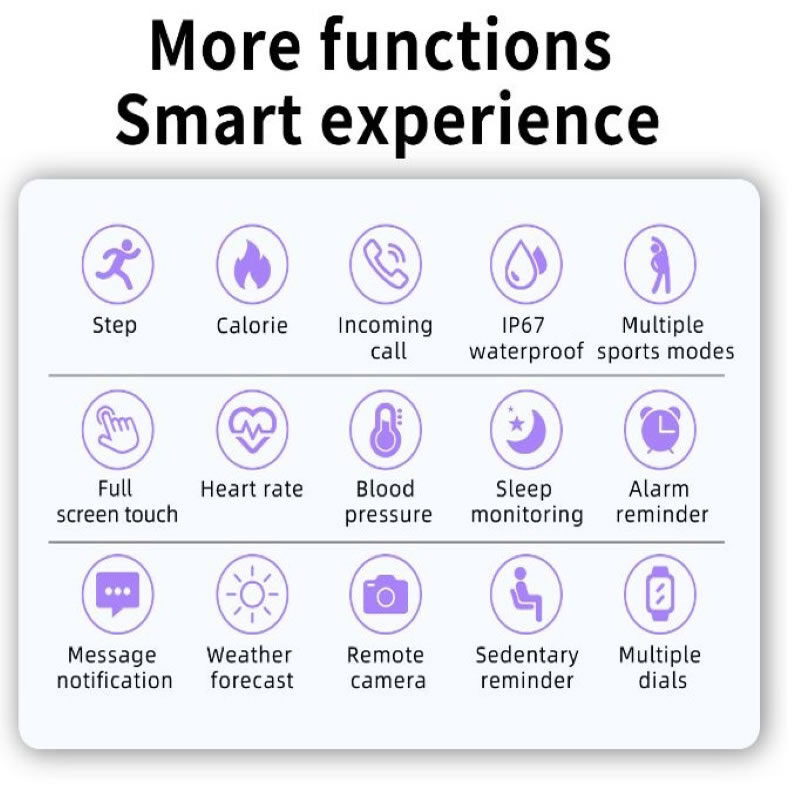 More functions
Smart experience

Step

Calorie

Incoming call

IP67 waterproof

Multiple sports modes

Full screen touch

Heart rate

Blood pressure

Sleep monitoring

Alarm reminder

Message notification

Weather forecast

Remote camera

Sedentary reminder

Multiple dials